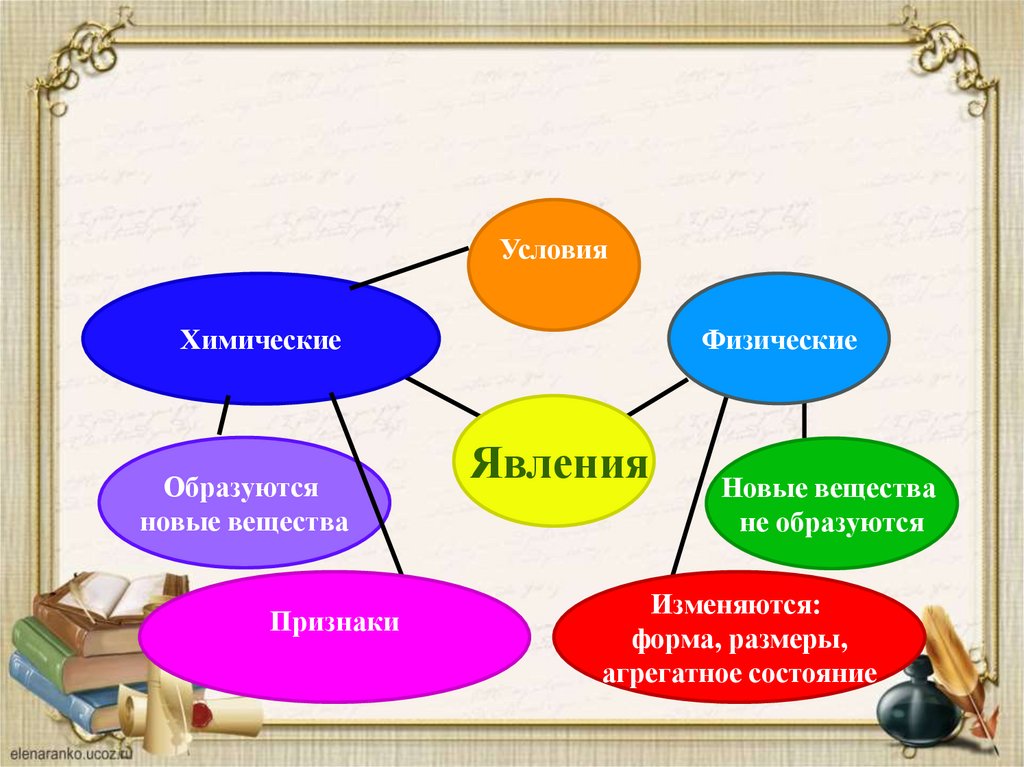 Условия

Химические

Физические

Явления

Образуются новые вещества

Новые вещества не образуются

Признаки

Изменяются: форма, размеры, агрегатное состояние

elenaranko.ucoz.ru